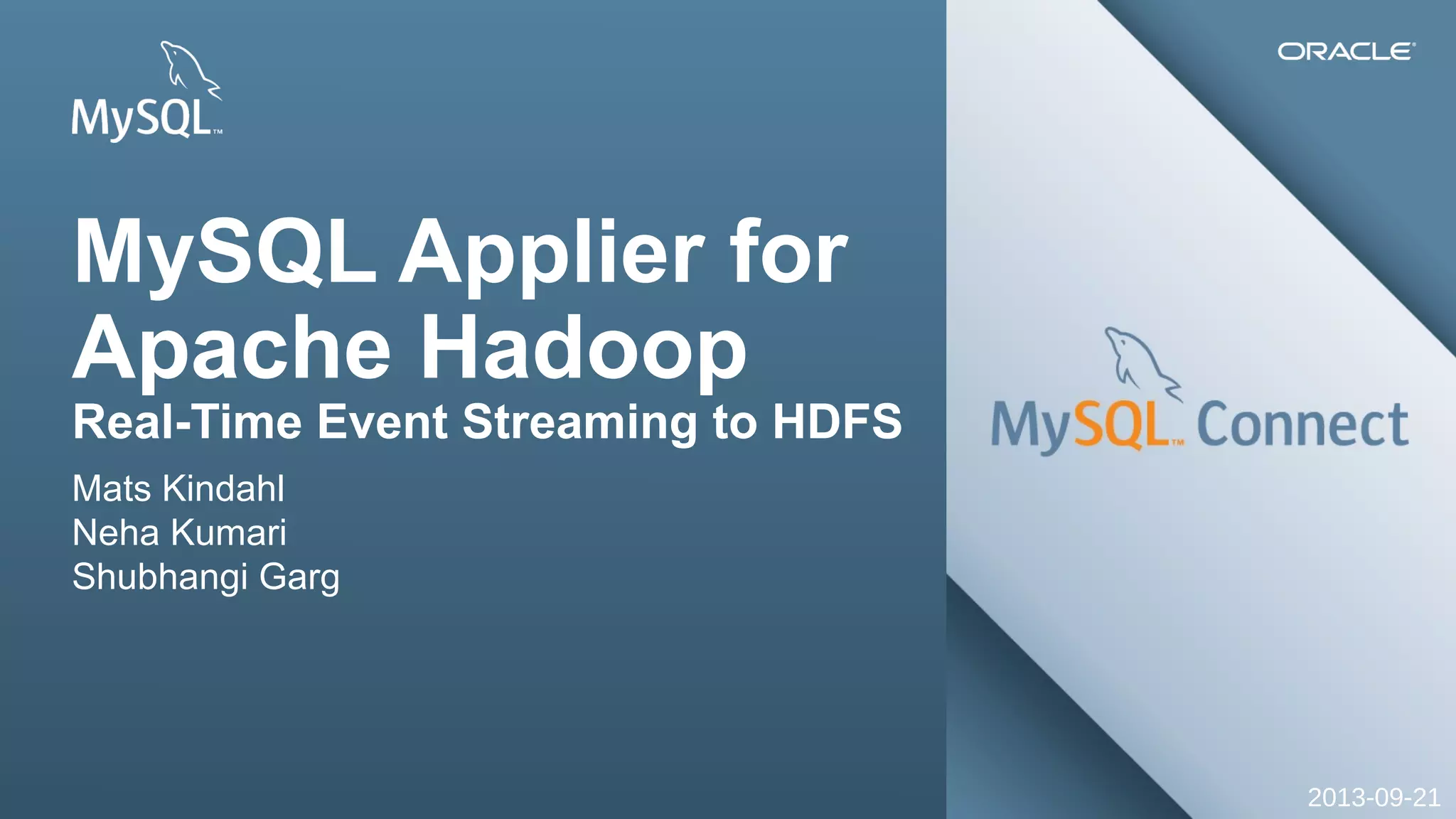 MySQL™

ORACLE®

MySQL Applier for Apache Hadoop
Real-Time Event Streaming to HDFS

Mats Kindahl
Neha Kumari
Shubhangi Garg

MySQL™ Connect

2013-09-21